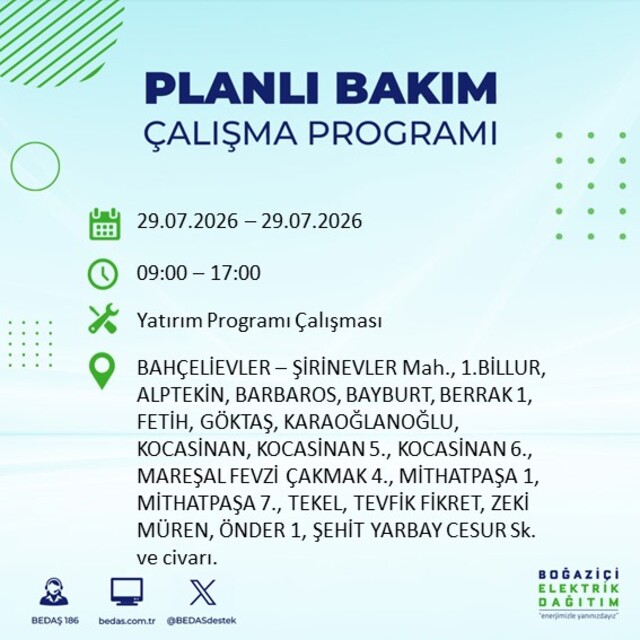 PLANLI BAKIM
ÇALIŞMA PROGRAMI

29.07.2026 – 29.07.2026

09:00 – 17:00

Yatırım Programı Çalışması

BAHÇELİEVLER – ŞİRİNEVLER Mah., 1.BİLLUR, ALPTEKİN, BARBAROS, BAYBURT, BERRAK 1, FETİH, GÖKTAŞ, KARAOĞLANOĞLU, KOCASİNAN, KOCASİNAN 5., KOCASİNAN 6., MAREŞAL FEVZİ ÇAKMAK 4., MİTHATPAŞA 1, MİTHATPAŞA 7., TEKEL, TEVFİK FİKRET, ZEKİ MÜREN, ÖNDER 1, ŞEHİT YARBAY CESUR Sk. ve civarı.

BEDAŞ 186
bedas.com.tr
@BEDASdestek

BOĞAZİÇİ
ELEKTRİK
DAĞITIM
"enerjimizle yanınızdayız"